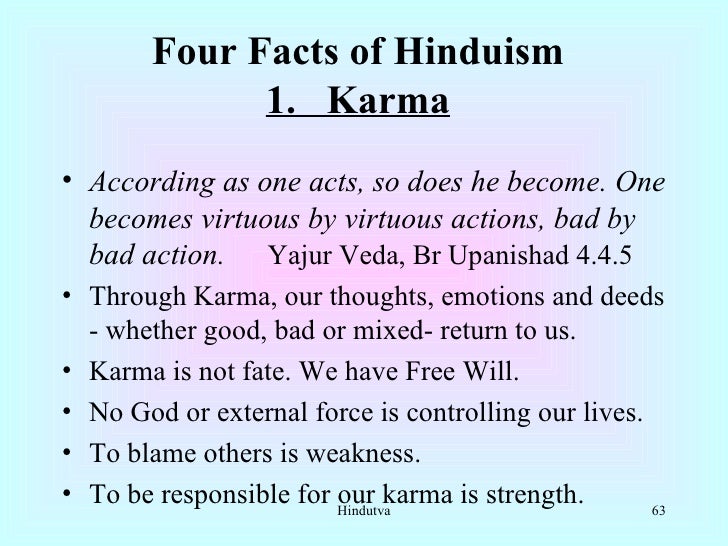 Four Facts of Hinduism
1. Karma

• According as one acts, so does he become. One becomes virtuous by virtuous actions, bad by bad action. Yajur Veda, Br Upanishad 4.4.5
• Through Karma, our thoughts, emotions and deeds - whether good, bad or mixed- return to us.
• Karma is not fate. We have Free Will.
• No God or external force is controlling our lives.
• To blame others is weakness.
• To be responsible for our karma is strength.

Hindutva 63